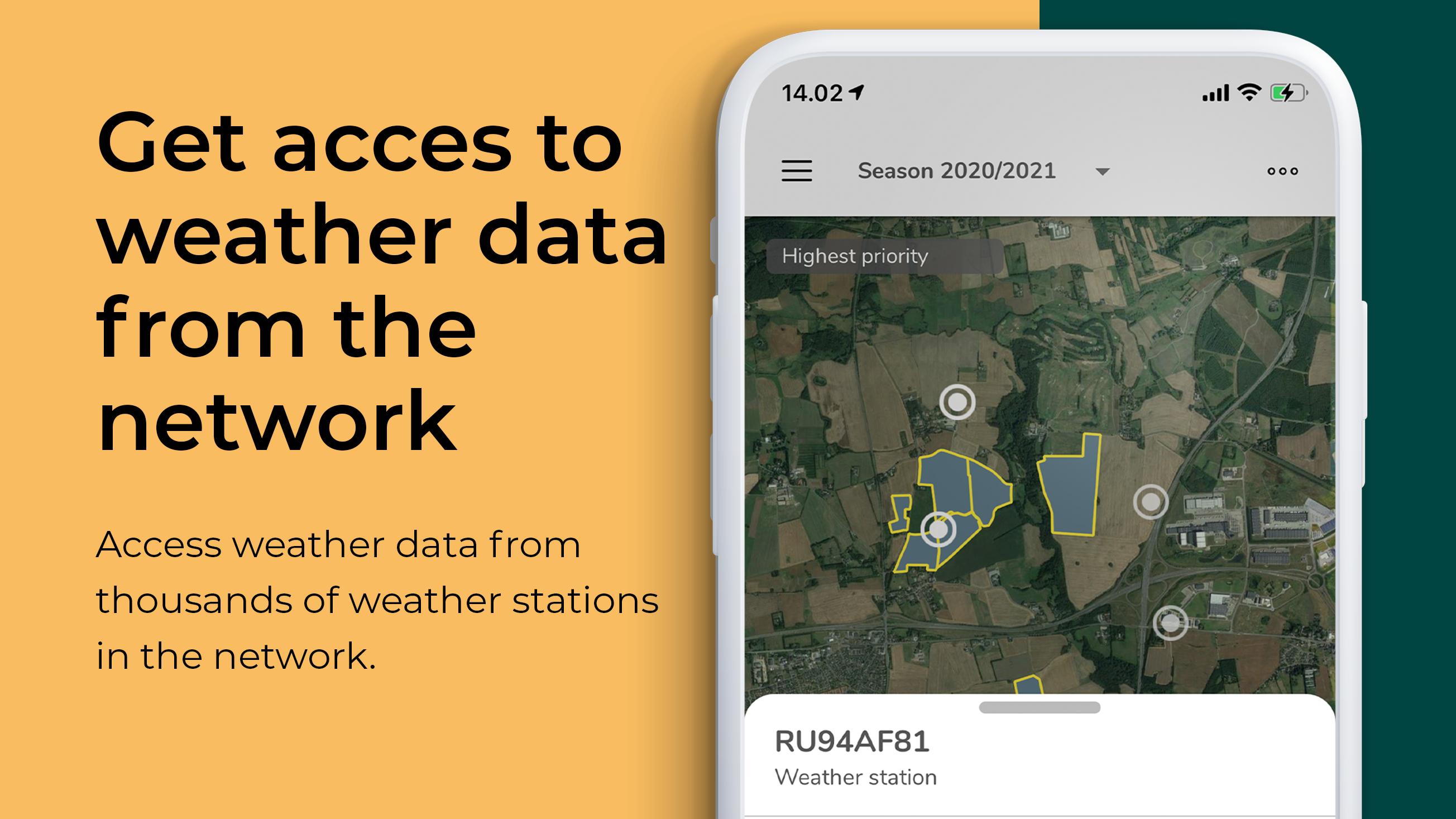 Get acces to weather data from the network

Access weather data from thousands of weather stations in the network.

14.02

Season 2020/2021

Highest priority

RU94AF81
Weather station